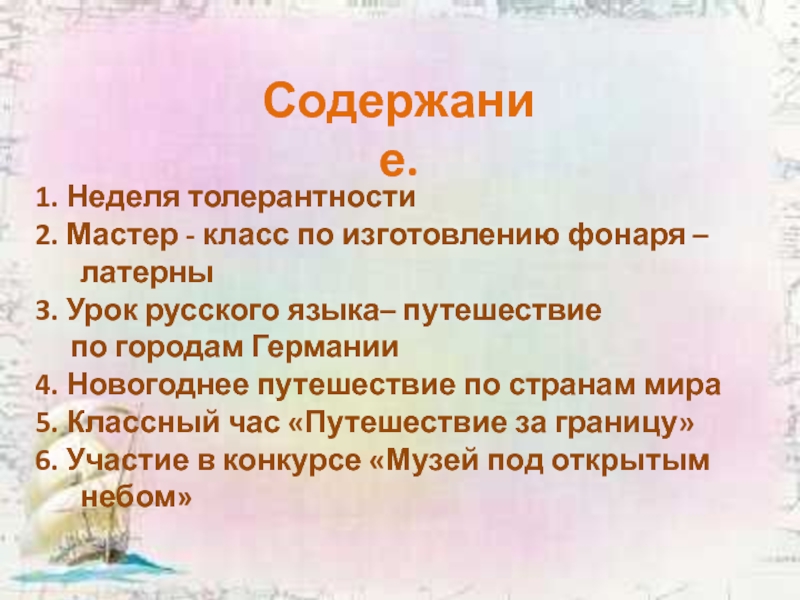 Содержание.

1. Неделя толерантности
2. Мастер - класс по изготовлению фонаря – латерны
3. Урок русского языка– путешествие по городам Германии
4. Новогоднее путешествие по странам мира
5. Классный час «Путешествие за границу»
6. Участие в конкурсе «Музей под открытым небом»